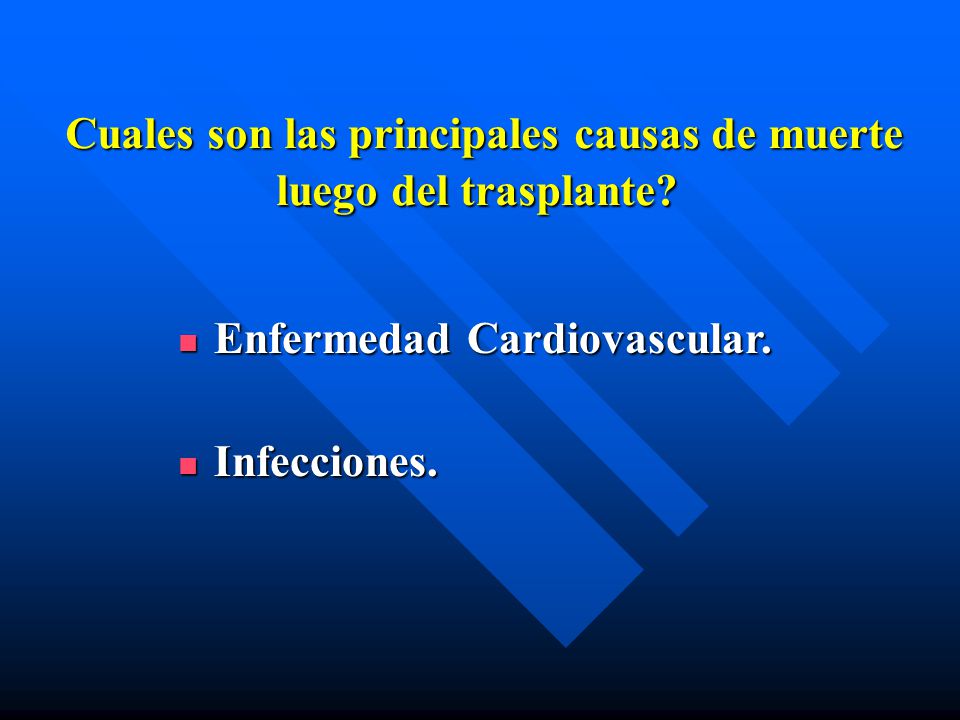 Cuales son las principales causas de muerte luego del trasplante?

- Enfermedad Cardiovascular.
- Infecciones.